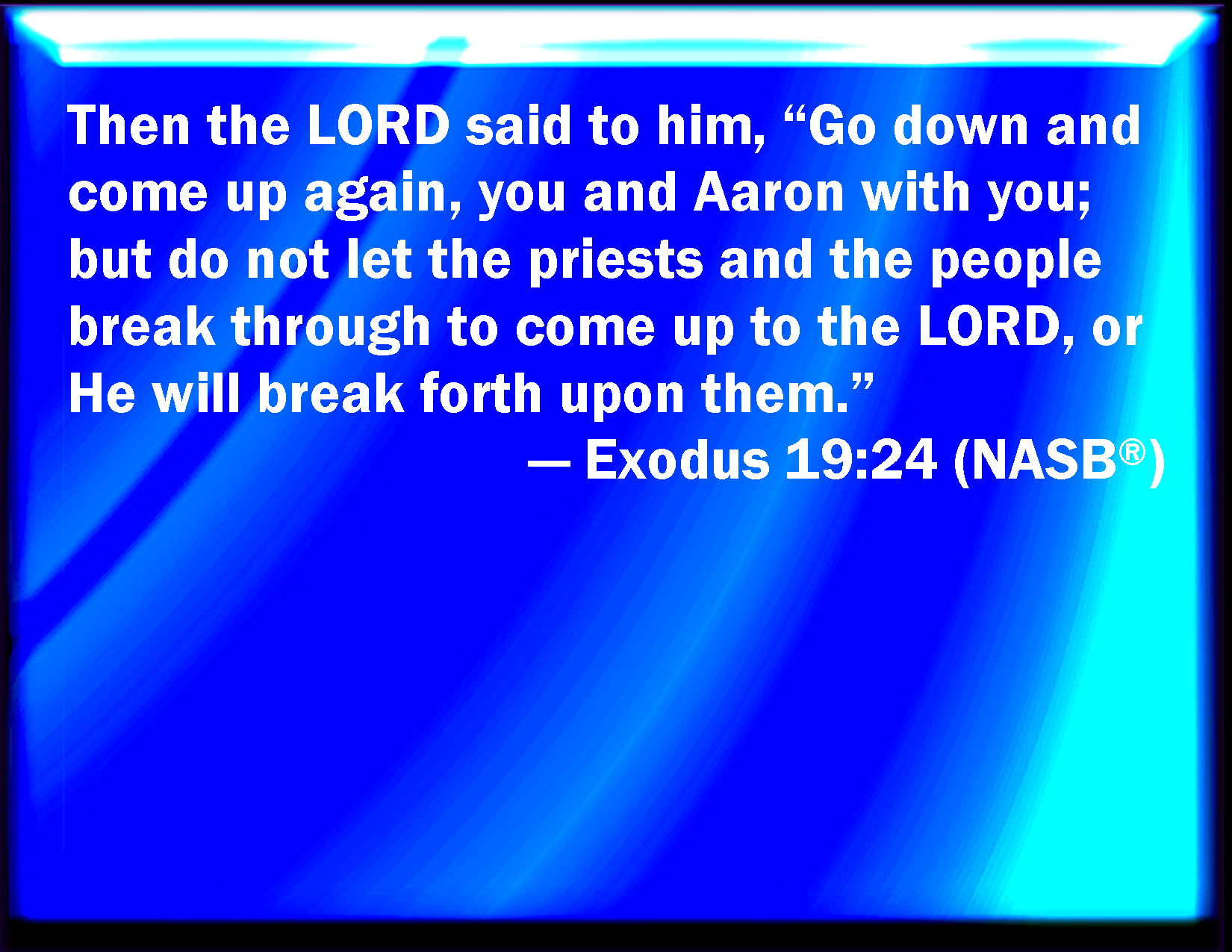 Then the LORD said to him, "Go down and come up again, you and Aaron with you; but do not let the priests and the people break through to come up to the LORD, or He will break forth upon them."

— Exodus 19:24 (NASB®)